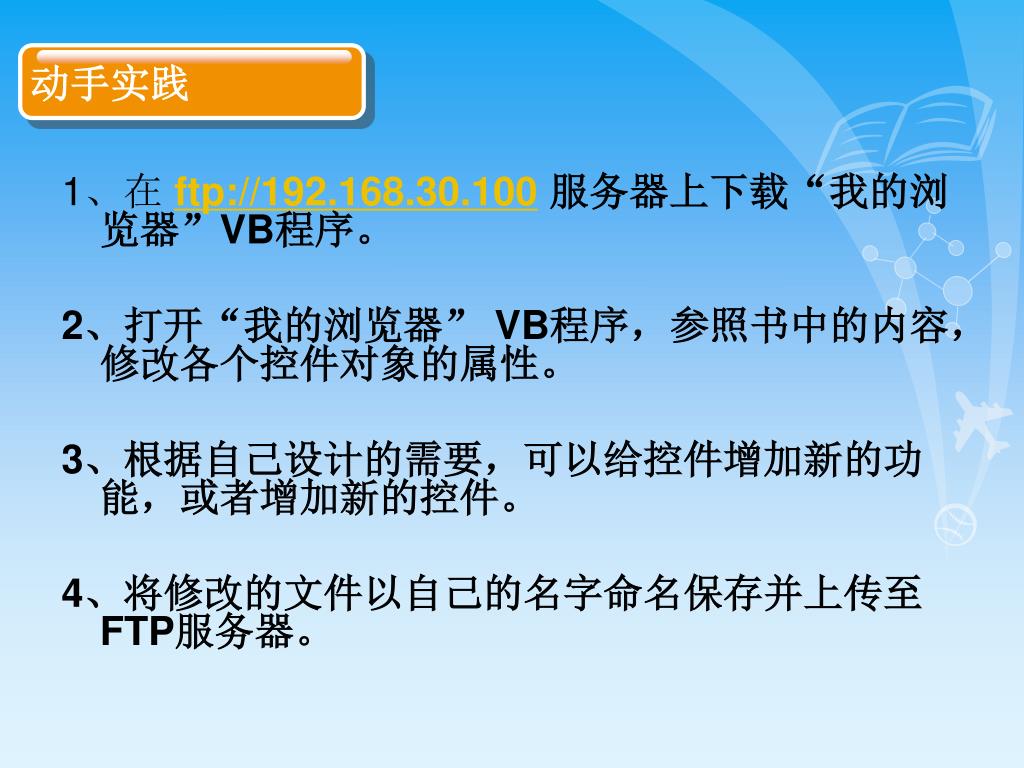 动手实践

1、在 ftp://192.168.30.100 服务器上下载“我的浏览器”VB程序。

2、打开“我的浏览器” VB程序，参照书中的内容，修改各个控件对象的属性。

3、根据自己设计的需要，可以给控件增加新的功能，或者增加新的控件。

4、将修改的文件以自己的名字命名保存并上传至FTP服务器。